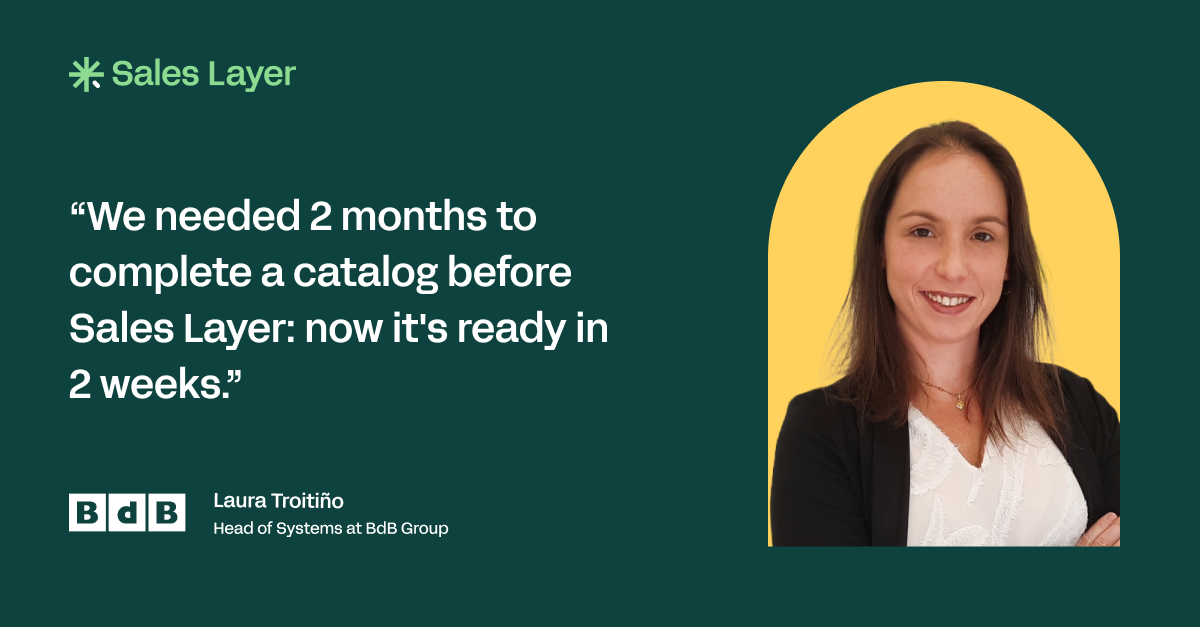 Sales Layer

“We needed 2 months to complete a catalog before Sales Layer: now it's ready in 2 weeks.”

BdB

Laura Troitiño
Head of Systems at BdB Group